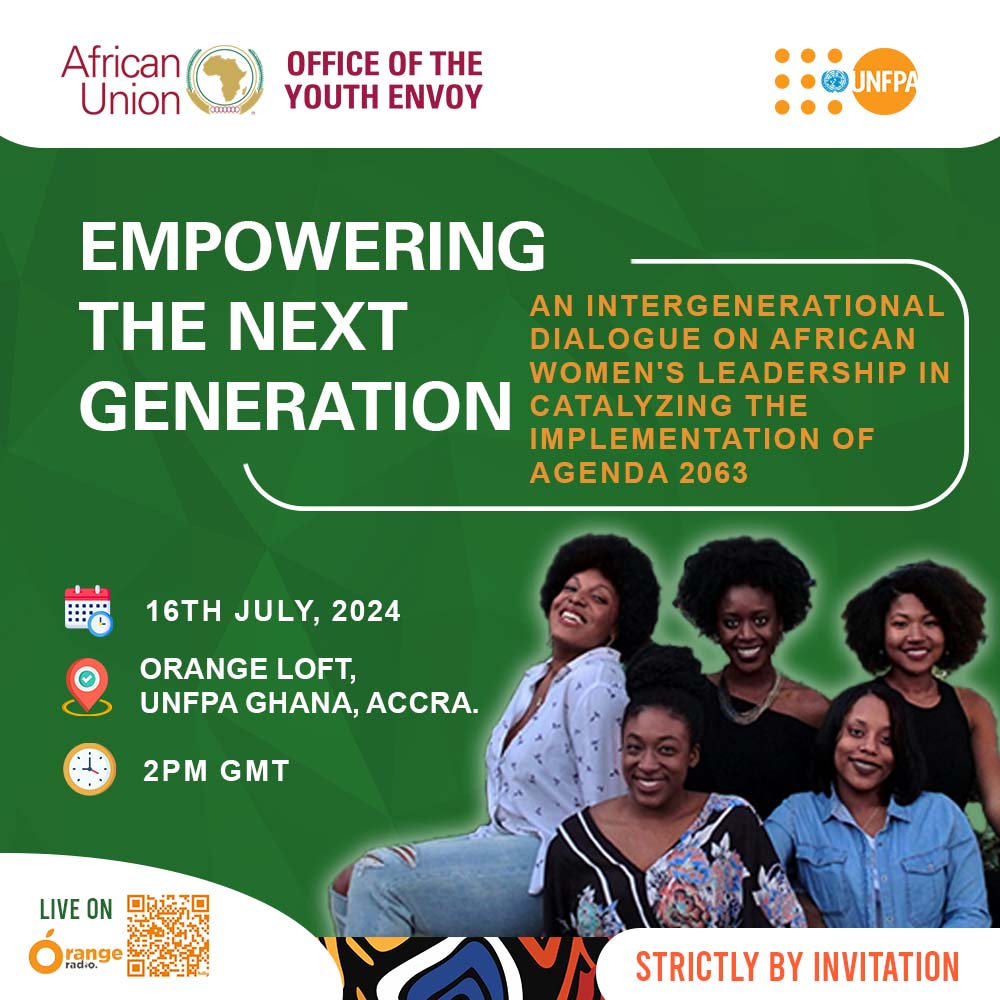 African Union

OFFICE OF THE YOUTH ENVOY

UNFPA

EMPOWERING THE NEXT GENERATION

AN INTERGENERATIONAL DIALOGUE ON AFRICAN WOMEN'S LEADERSHIP IN CATALYZING THE IMPLEMENTATION OF AGENDA 2063

16TH JULY, 2024

ORANGE LOFT, UNFPA GHANA, ACCRA.

2PM GMT

LIVE ON

Orange radio.

STRICTLY BY INVITATION